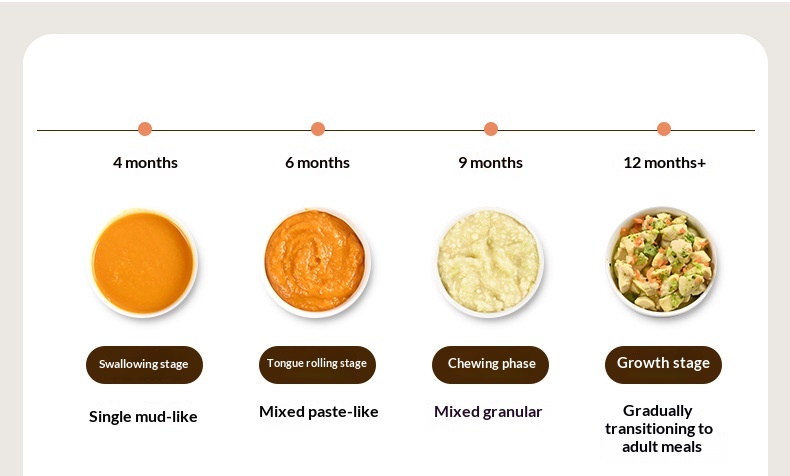 4 months

Swallowing stage

Single mud-like

6 months

Tongue rolling stage

Mixed paste-like

9 months

Chewing phase

Mixed granular

12 months+

Growth stage

Gradually transitioning to adult meals